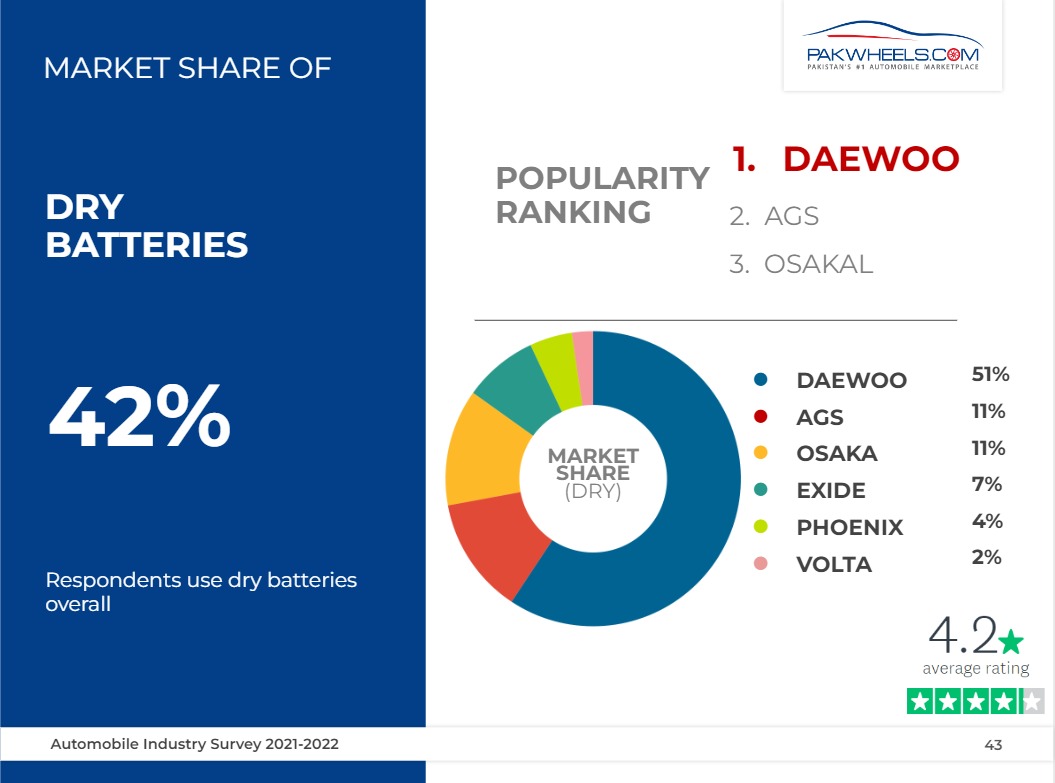 MARKET SHARE OF

DRY BATTERIES

42%

Respondents use dry batteries overall

PAKWHEELS.COM
PAKISTAN'S #1 AUTOMOBILE MARKETPLACE

POPULARITY RANKING

1. DAEWOO
2. AGS
3. OSAKAL

MARKET SHARE (DRY)

| | |
|---|---|
| DAEWOO | 51% |
| AGS | 11% |
| OSAKA | 11% |
| EXIDE | 7% |
| PHOENIX | 4% |
| VOLTA | 2% |

4.2★
average rating

Automobile Industry Survey 2021-2022

43